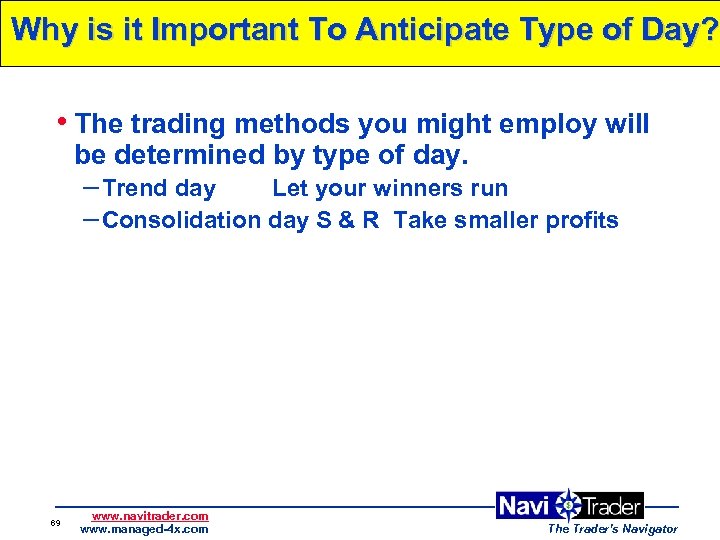 Why is it Important To Anticipate Type of Day?

• The trading methods you might employ will be determined by type of day.

– Trend day Let your winners run

– Consolidation day S & R Take smaller profits

69

www.navitrader.com
www.managed-4x.com

Navi Trader
The Trader's Navigator